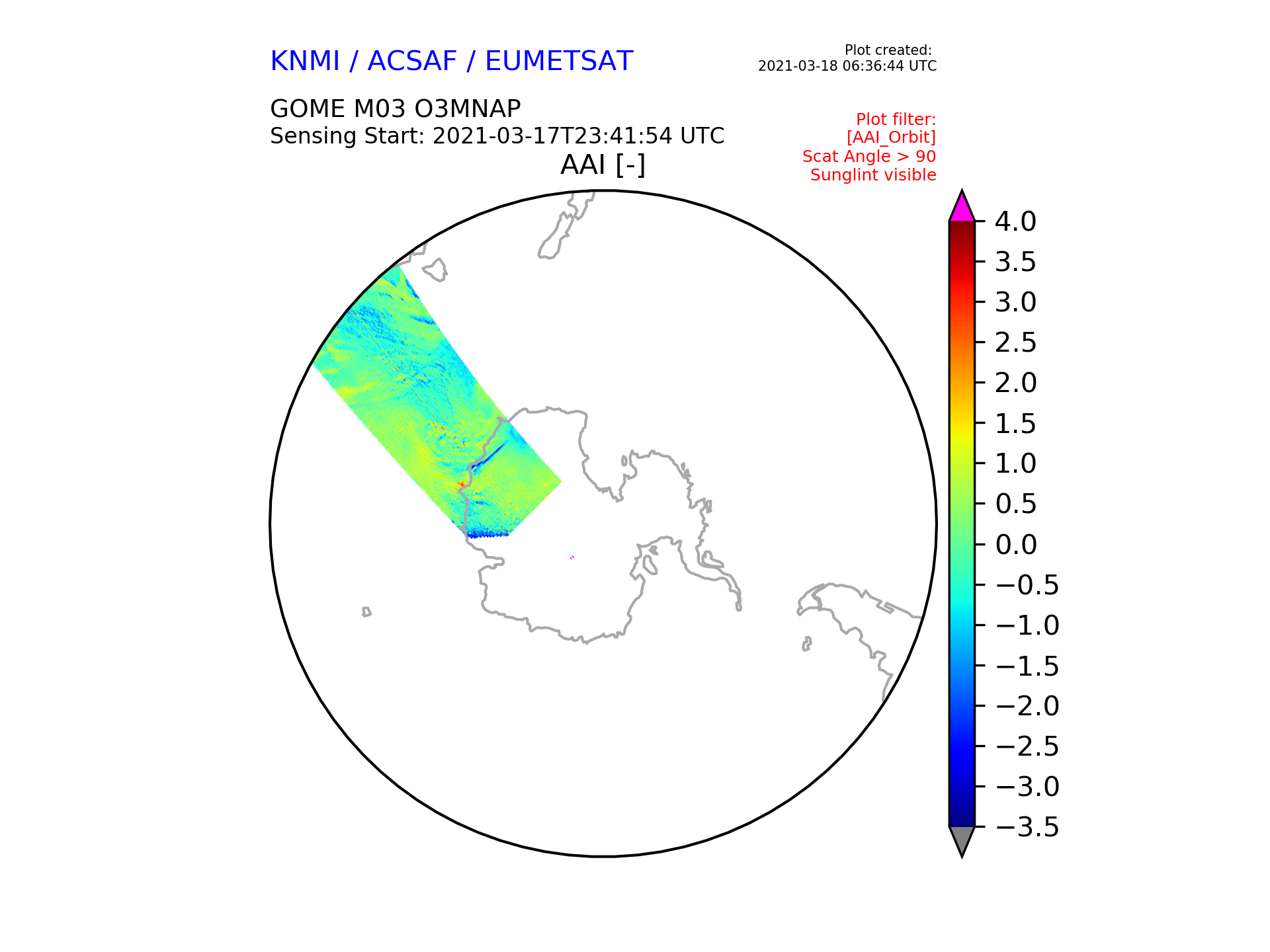 KNMI / ACSAF / EUMETSAT

Plot created:
2021-03-18 06:36:44 UTC

GOME M03 O3MNAP
Sensing Start: 2021-03-17T23:41:54 UTC

Plot filter:
[AAI_Orbit]
Scat Angle > 90
Sunglint visible

AAI [-]

4.0
3.5
3.0
2.5
2.0
1.5
1.0
0.5
0.0
−0.5
−1.0
−1.5
−2.0
−2.5
−3.0
−3.5